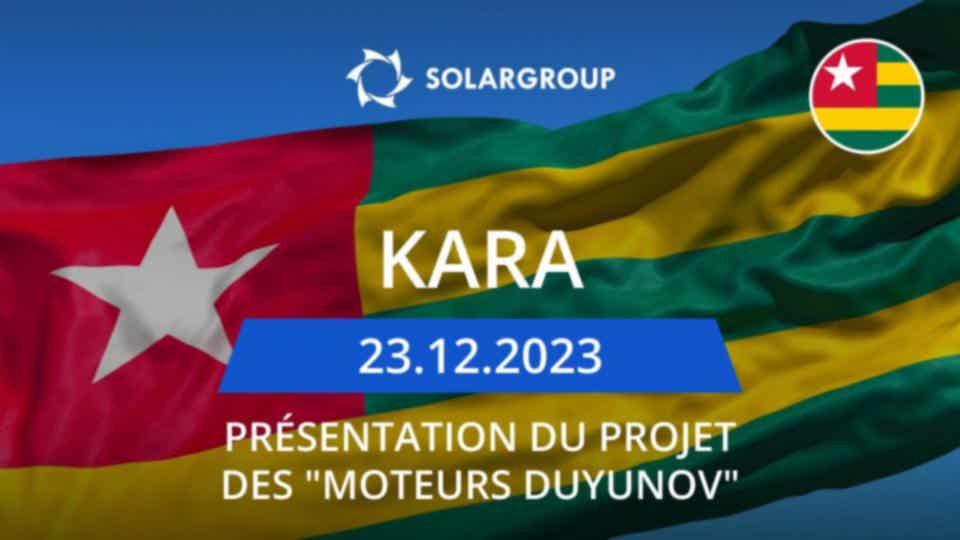 SOLARGROUP

KARA

23.12.2023

PRÉSENTATION DU PROJET DES "MOTEURS DUYUNOV"